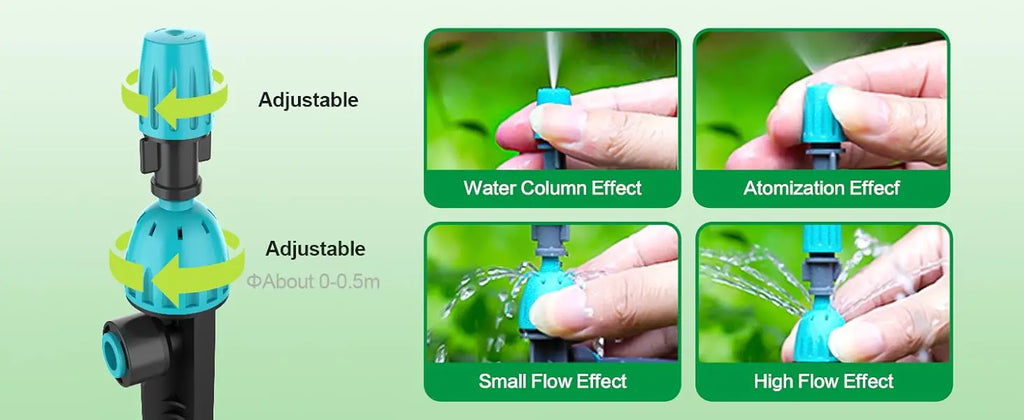 Adjustable

Adjustable
ΦAbout 0-0.5m

Water Column Effect

Atomization Effecf

Small Flow Effect

High Flow Effect